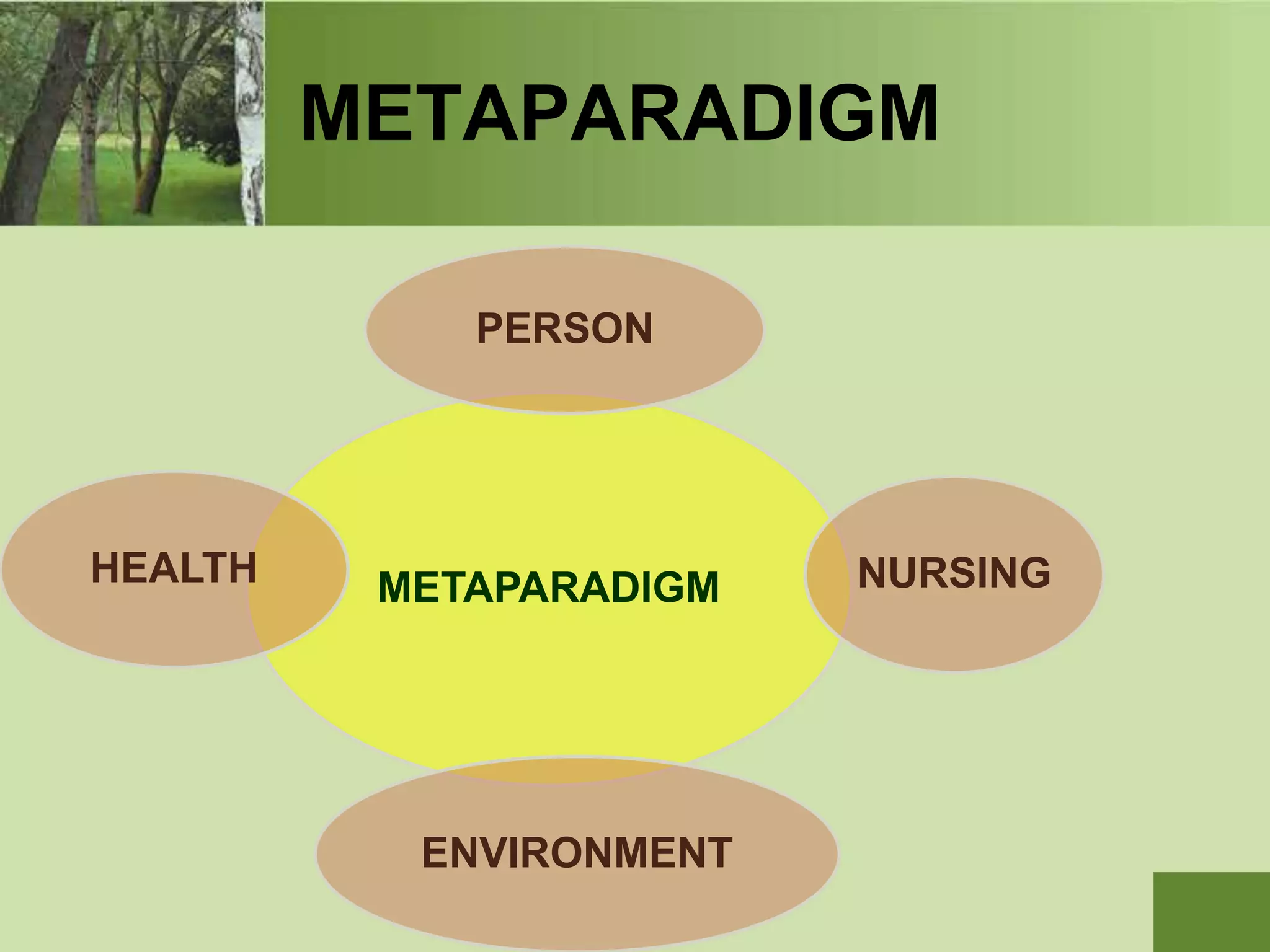 METAPARADIGM

PERSON

HEALTH

METAPARADIGM

NURSING

ENVIRONMENT